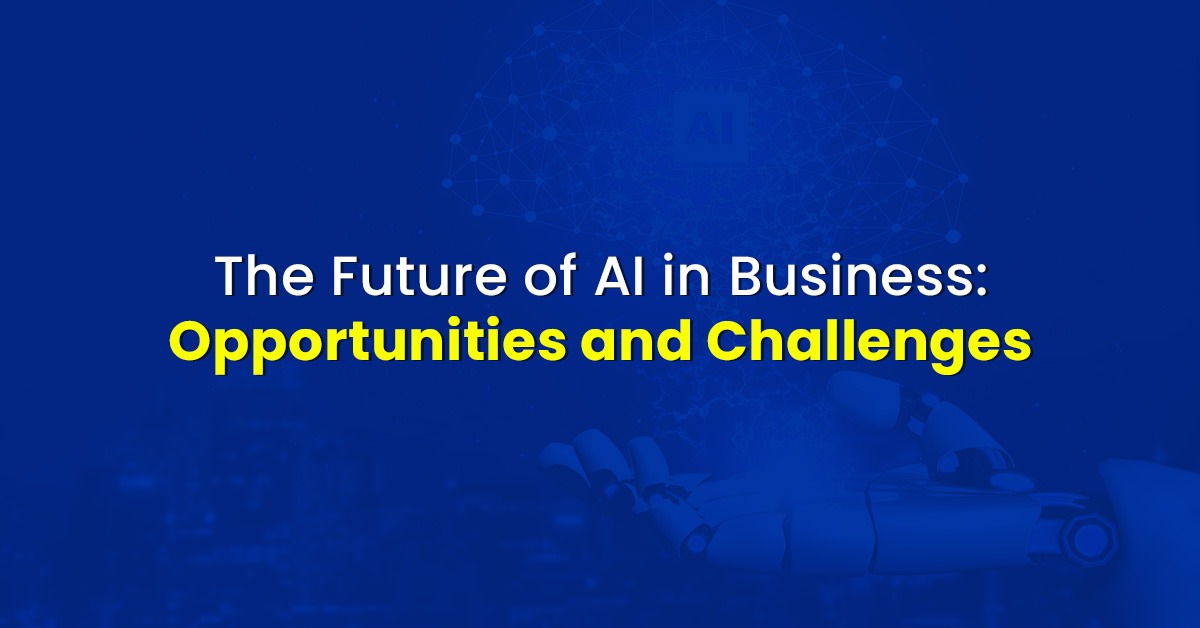 AI

The Future of AI in Business:
Opportunities and Challenges